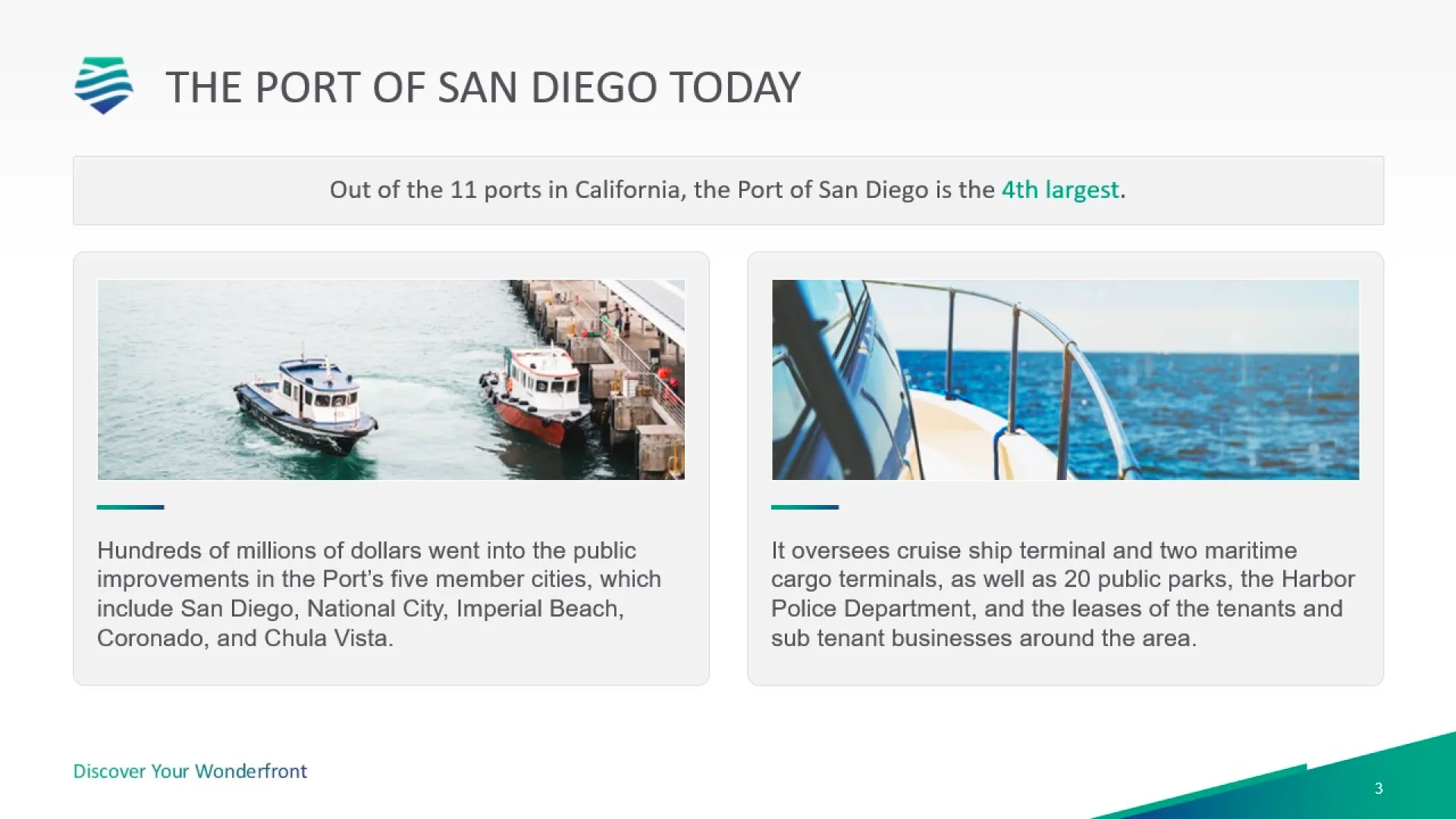 THE PORT OF SAN DIEGO TODAY

Out of the 11 ports in California, the Port of San Diego is the 4th largest.

Hundreds of millions of dollars went into the public improvements in the Port's five member cities, which include San Diego, National City, Imperial Beach, Coronado, and Chula Vista.

It oversees cruise ship terminal and two maritime cargo terminals, as well as 20 public parks, the Harbor Police Department, and the leases of the tenants and sub tenant businesses around the area.

Discover Your Wonderfront

3